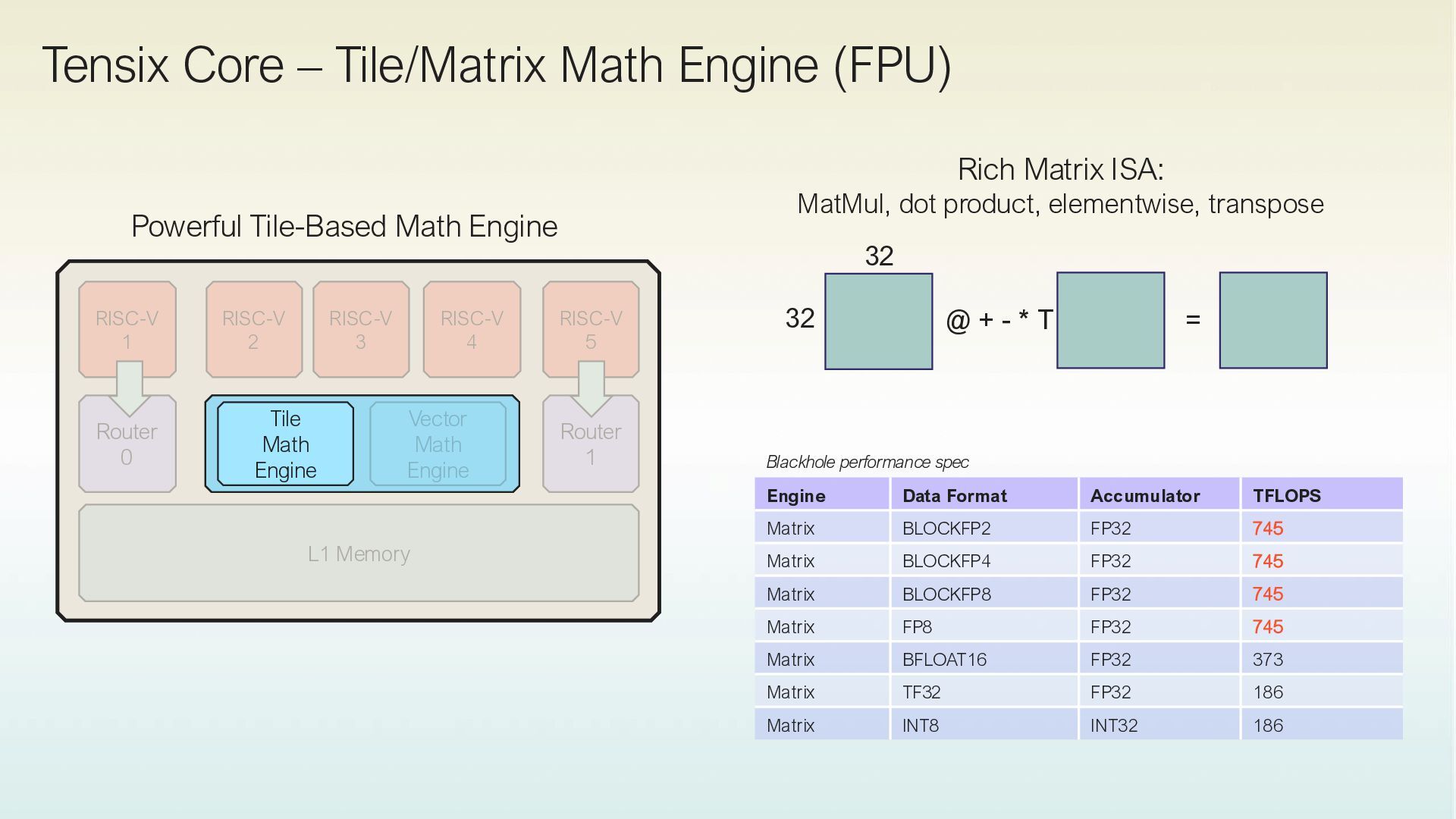 Tensix Core – Tile/Matrix Math Engine (FPU)

Powerful Tile-Based Math Engine

RISC-V 1

RISC-V 2

RISC-V 3

RISC-V 4

RISC-V 5

Router 0

Tile Math Engine

Vector Math Engine

Router 1

L1 Memory

Rich Matrix ISA:
MatMul, dot product, elementwise, transpose

32

32

@ + - * T

=

Blackhole performance spec

| Engine | Data Format | Accumulator | TFLOPS |
|---|---|---|---|
| Matrix | BLOCKFP2 | FP32 | 745 |
| Matrix | BLOCKFP4 | FP32 | 745 |
| Matrix | BLOCKFP8 | FP32 | 745 |
| Matrix | FP8 | FP32 | 745 |
| Matrix | BFLOAT16 | FP32 | 373 |
| Matrix | TF32 | FP32 | 186 |
| Matrix | INT8 | INT32 | 186 |